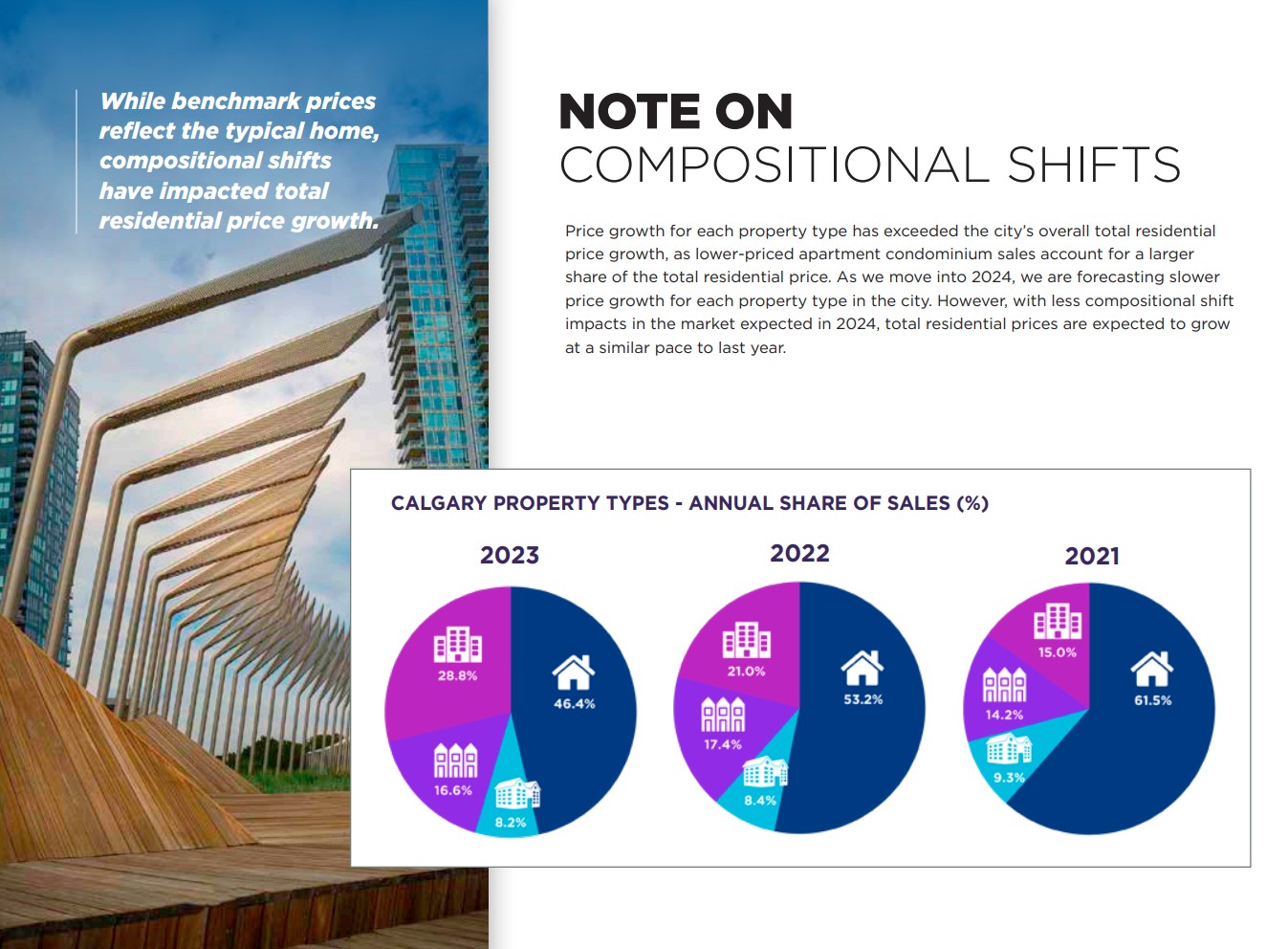 While benchmark prices reflect the typical home, compositional shifts have impacted total residential price growth.

NOTE ON
COMPOSITIONAL SHIFTS

Price growth for each property type has exceeded the city's overall total residential price growth, as lower-priced apartment condominium sales account for a larger share of the total residential price. As we move into 2024, we are forecasting slower price growth for each property type in the city. However, with less compositional shift impacts in the market expected in 2024, total residential prices are expected to grow at a similar pace to last year.

CALGARY PROPERTY TYPES - ANNUAL SHARE OF SALES (%)

2023

28.8%
46.4%
16.6%
8.2%

2022

21.0%
53.2%
17.4%
8.4%

2021

15.0%
61.5%
14.2%
9.3%